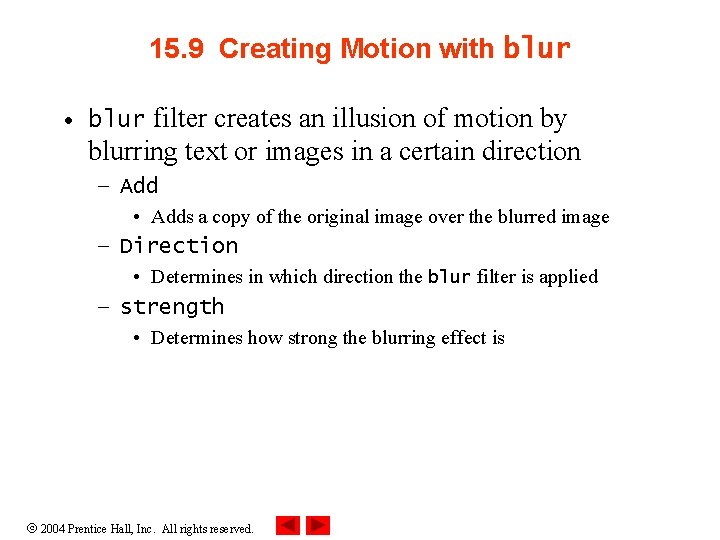 15.9 Creating Motion with blur

• blur filter creates an illusion of motion by blurring text or images in a certain direction
– Add
• Adds a copy of the original image over the blurred image
– Direction
• Determines in which direction the blur filter is applied
– strength
• Determines how strong the blurring effect is

© 2004 Prentice Hall, Inc. All rights reserved.